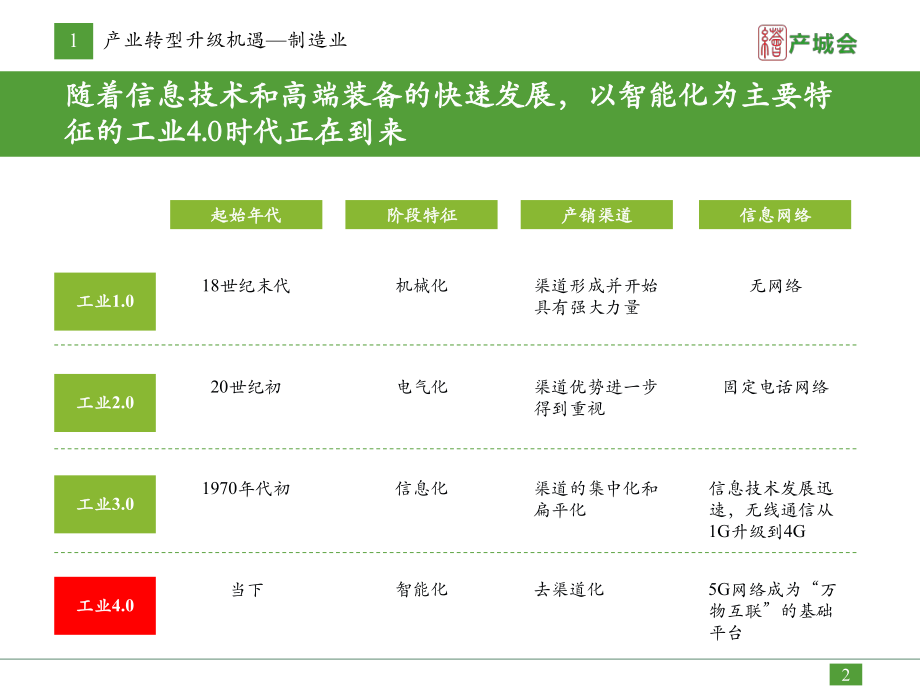 1 产业转型升级机遇—制造业

产城会

随着信息技术和高端装备的快速发展，以智能化为主要特征的工业4.0时代正在到来

|  | 起始年代 | 阶段特征 | 产销渠道 | 信息网络 |
|---|---|---|---|---|
| 工业1.0 | 18世纪末代 | 机械化 | 渠道形成并开始具有强大力量 | 无网络 |
| 工业2.0 | 20世纪初 | 电气化 | 渠道优势进一步得到重视 | 固定电话网络 |
| 工业3.0 | 1970年代初 | 信息化 | 渠道的集中化和扁平化 | 信息技术发展迅速，无线通信从1G升级到4G |
| 工业4.0 | 当下 | 智能化 | 去渠道化 | 5G网络成为“万物互联”的基础平台 |

2